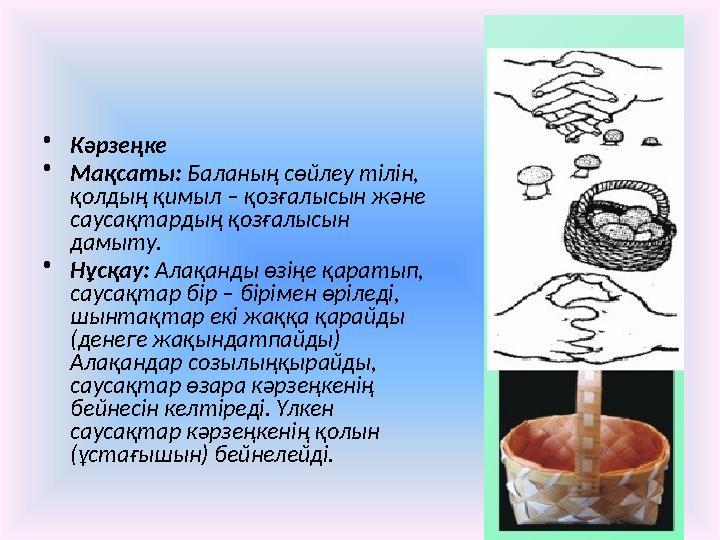 • Кәрзеңке

• Мақсаты: Баланың сөйлеу тілін, қолдың қимыл – қозғалысын және саусақтардың қозғалысын дамыту.

• Нұсқау: Алақанды өзіңе қаратып, саусақтар бір – бірімен өріледі, шынтақтар екі жаққа қарайды (денеге жақындатпайды) Алақандар созылыңқырайды, саусақтар өзара кәрзеңкенің бейнесін келтіреді. Үлкен саусақтар кәрзеңкенің қолын (ұстағышын) бейнелейді.